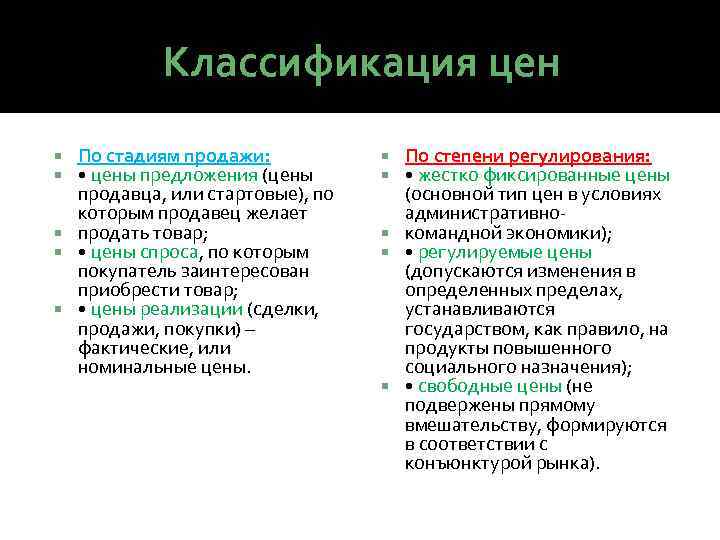 Классификация цен

По стадиям продажи:
• цены предложения (цены продавца, или стартовые), по которым продавец желает
продать товар;
• цены спроса, по которым покупатель заинтересован приобрести товар;
• цены реализации (сделки, продажи, покупки) – фактические, или номинальные цены.

По степени регулирования:
• жестко фиксированные цены (основной тип цен в условиях административно-
командной экономики);
• регулируемые цены (допускаются изменения в определенных пределах, устанавливаются государством, как правило, на продукты повышенного социального назначения);
• свободные цены (не подвержены прямому вмешательству, формируются в соответствии с конъюнктурой рынка).